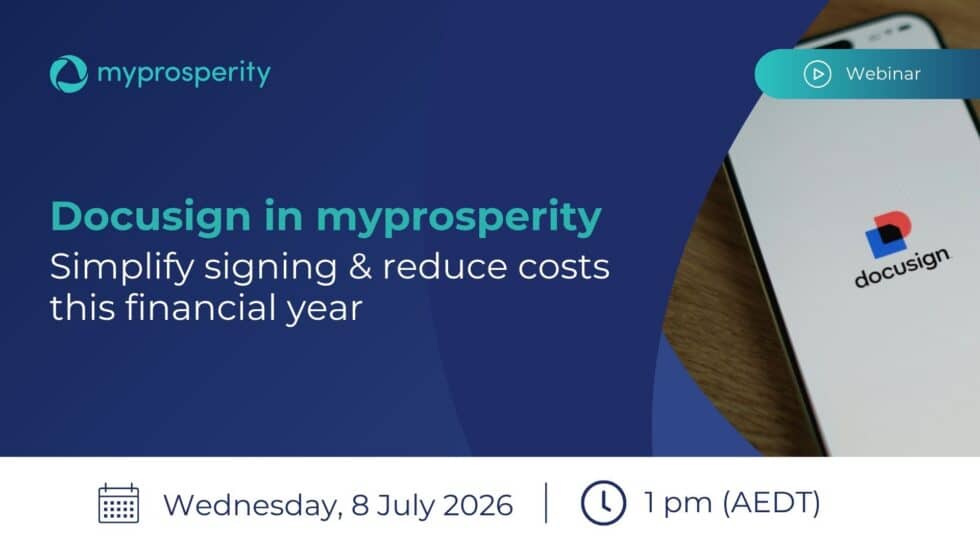 myprosperity

Webinar

Docusign in myprosperity
Simplify signing & reduce costs this financial year

docusign

Wednesday, 8 July 2026 | 1 pm (AEDT)